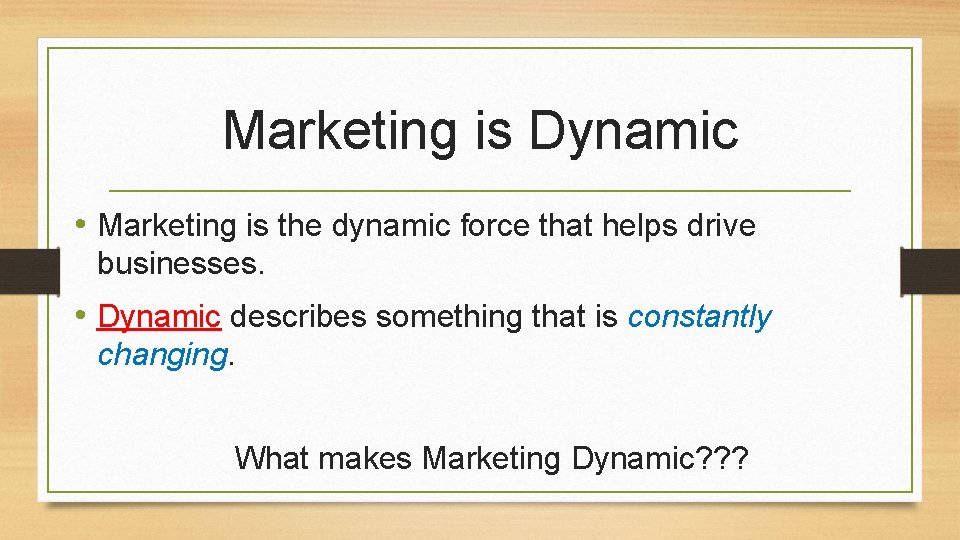 Marketing is Dynamic

• Marketing is the dynamic force that helps drive businesses.

• Dynamic describes something that is constantly changing.

What makes Marketing Dynamic???